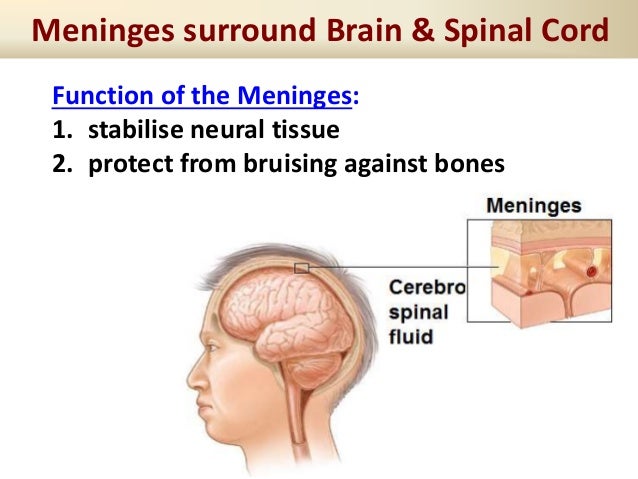 Meninges surround Brain & Spinal Cord

Function of the Meninges:
1. stabilise neural tissue
2. protect from bruising against bones

Meninges

Cerebro spinal fluid